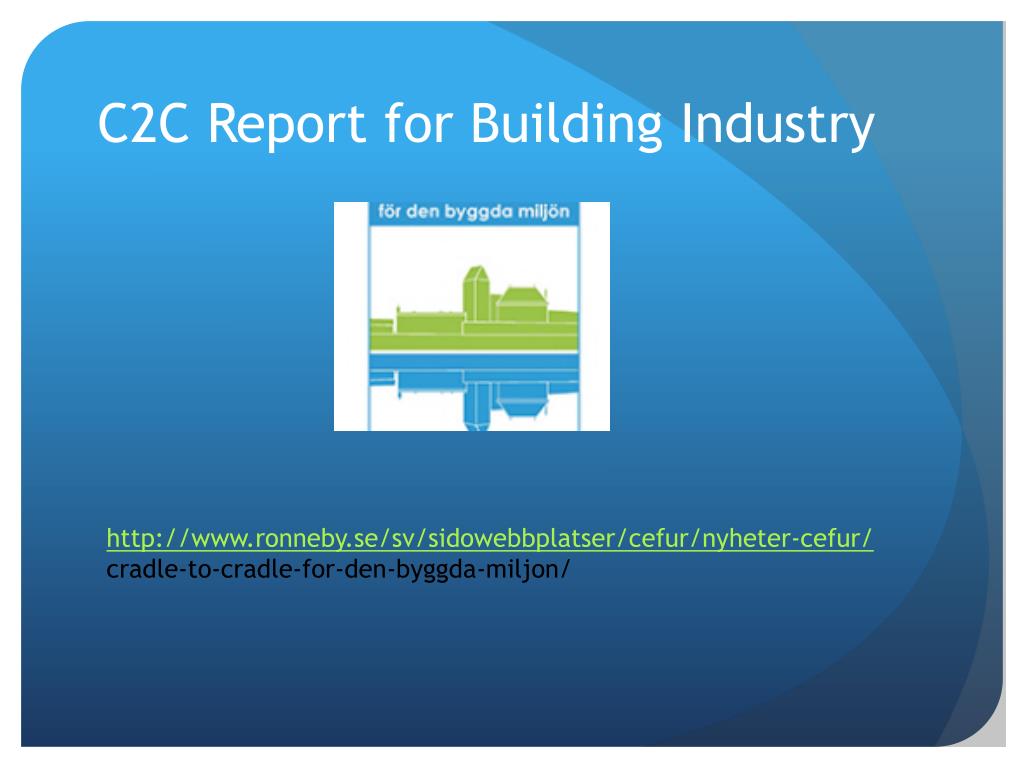 C2C Report for Building Industry

för den byggda miljön

http://www.ronneby.se/sv/sidowebbplatser/cefur/nyheter-cefur/
cradle-to-cradle-for-den-byggda-miljon/